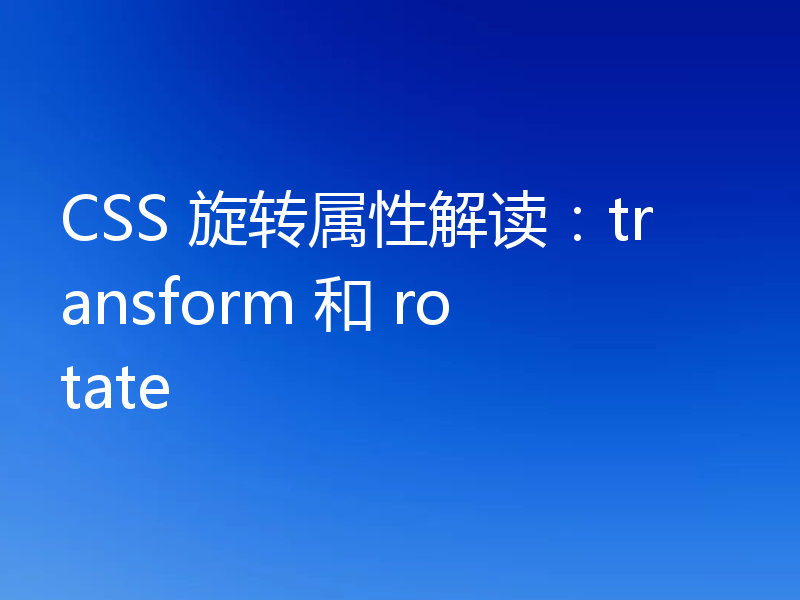 CSS 旋转属性解读：transform 和 rotate